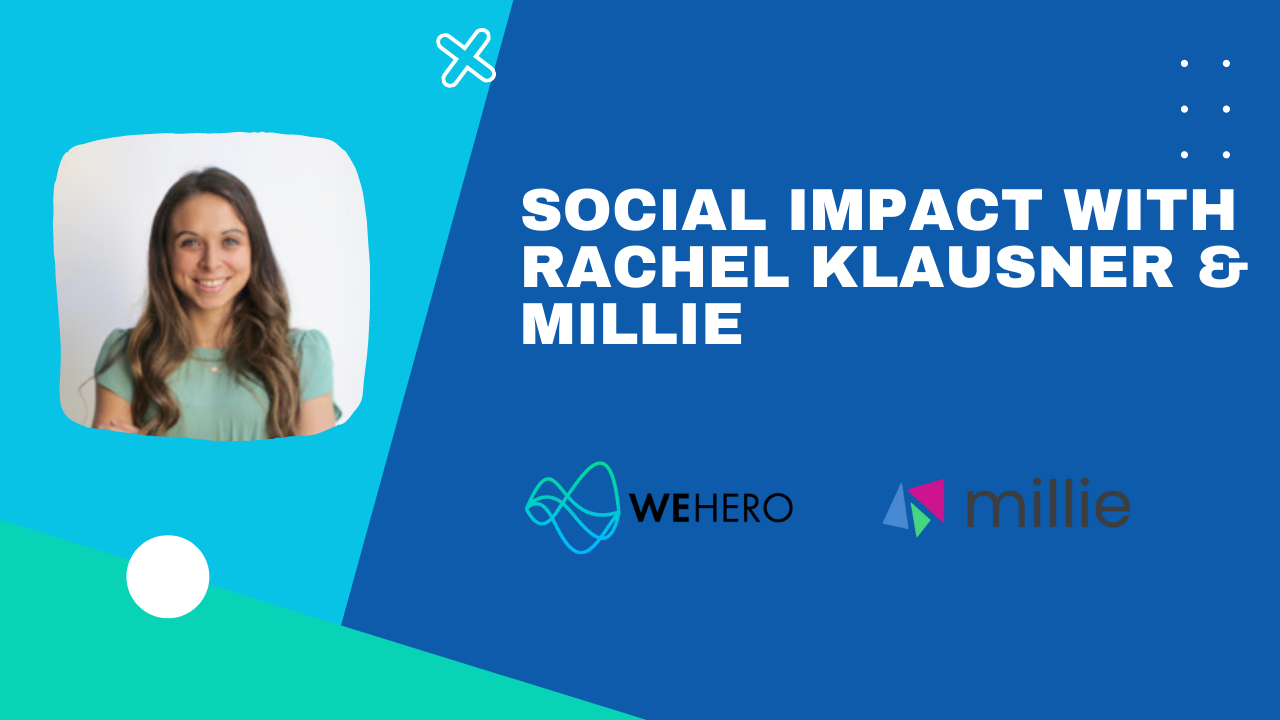 SOCIAL IMPACT WITH RACHEL KLAUSNER & MILLIE

WEHERO

millie